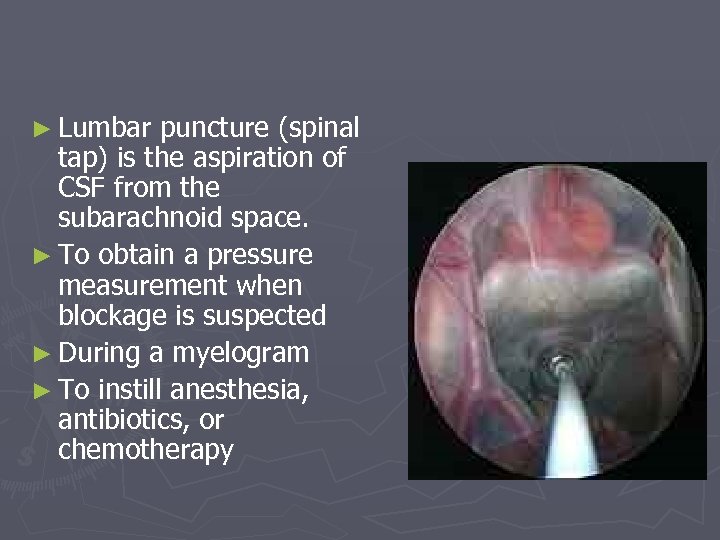 ► Lumbar puncture (spinal tap) is the aspiration of CSF from the subarachnoid space.
► To obtain a pressure measurement when blockage is suspected
► During a myelogram
► To instill anesthesia, antibiotics, or chemotherapy